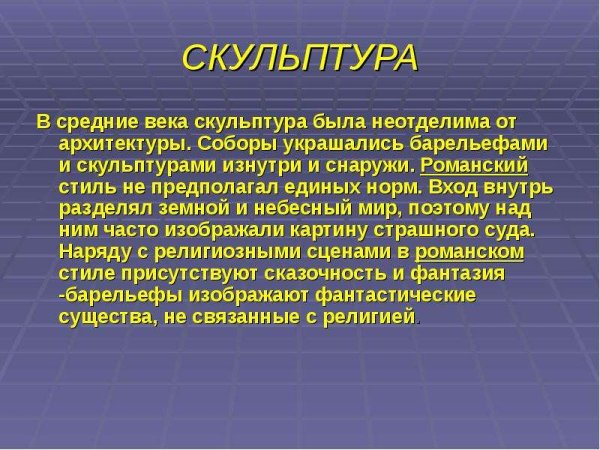 СКУЛЬПТУРА

В средние века скульптура была неотделима от архитектуры. Соборы украшались барельефами и скульптурами изнутри и снаружи. Романский стиль не предполагал единых норм. Вход внутрь разделял земной и небесный мир, поэтому над ним часто изображали картину страшного суда. Наряду с религиозными сценами в романском стиле присутствуют сказочность и фантазия -барельефы изображают фантастические существа, не связанные с религией.